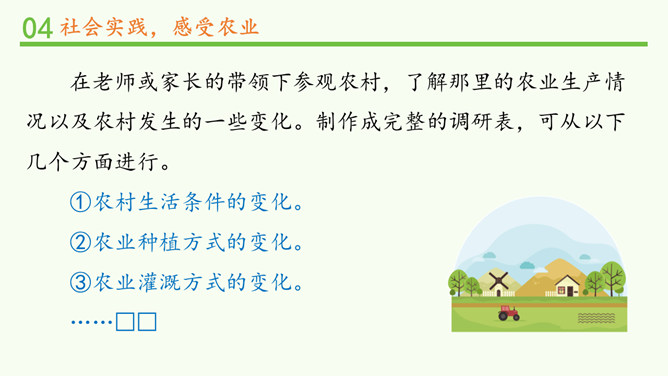 04 社会实践，感受农业

在老师或家长的带领下参观农村，了解那里的农业生产情况以及农村发生的一些变化。制作成完整的调研表，可从以下几个方面进行。

①农村生活条件的变化。

②农业种植方式的变化。

③农业灌溉方式的变化。

……□□